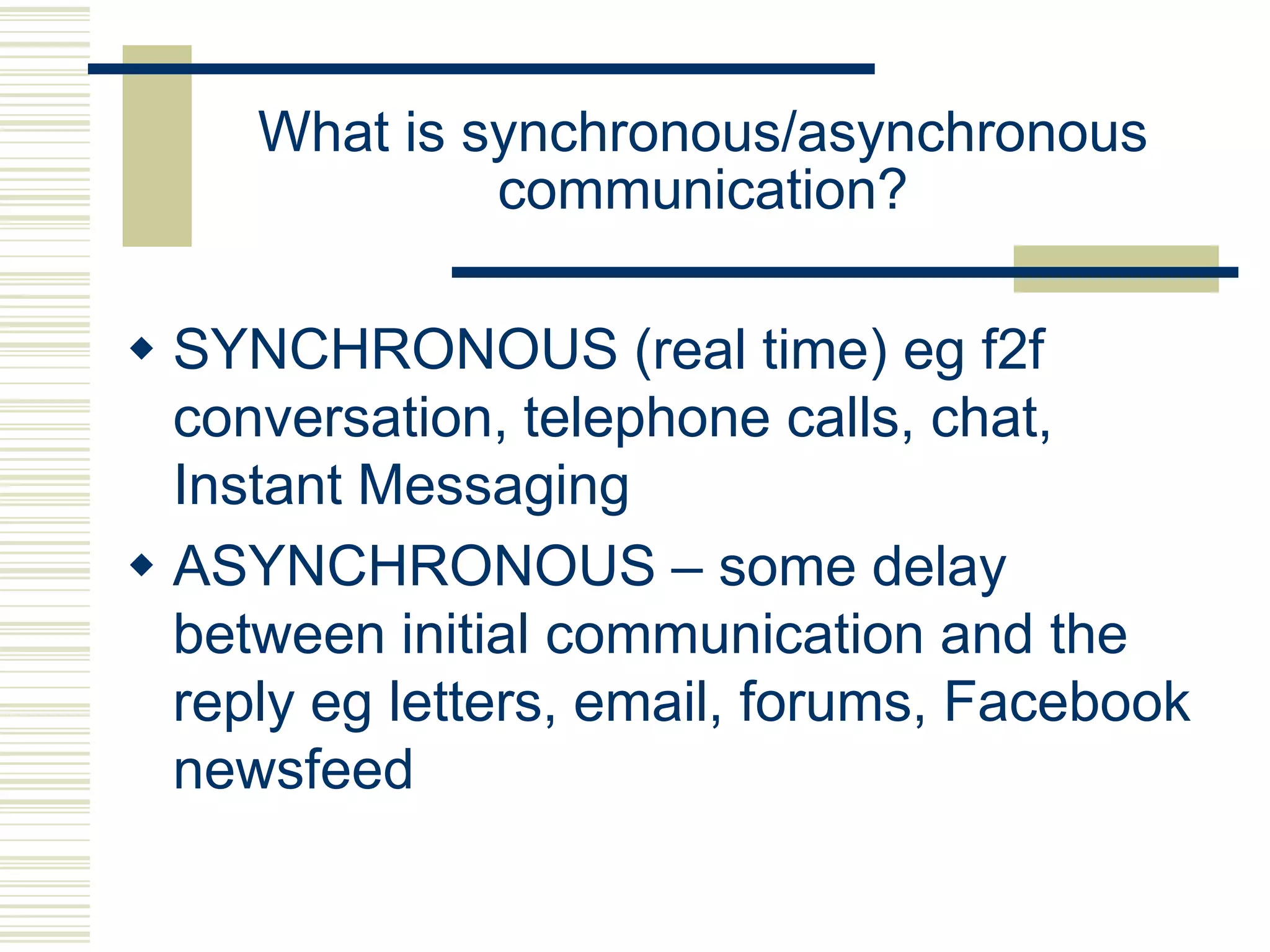 What is synchronous/asynchronous communication?

◆ SYNCHRONOUS (real time) eg f2f conversation, telephone calls, chat, Instant Messaging

◆ ASYNCHRONOUS – some delay between initial communication and the reply eg letters, email, forums, Facebook newsfeed